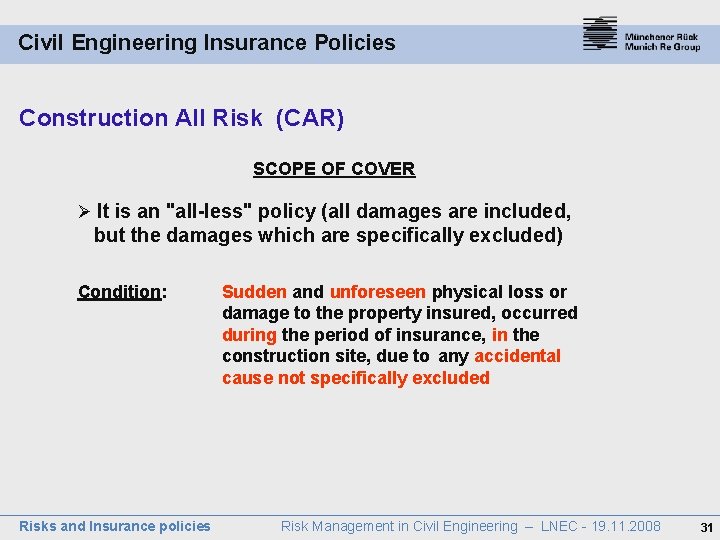 Civil Engineering Insurance Policies

Münchener Rück
Munich Re Group

Construction All Risk (CAR)

SCOPE OF COVER

➢ It is an "all-less" policy (all damages are included, but the damages which are specifically excluded)

Condition: Sudden and unforeseen physical loss or damage to the property insured, occurred during the period of insurance, in the construction site, due to any accidental cause not specifically excluded

Risks and Insurance policies Risk Management in Civil Engineering – LNEC - 19.11.2008 31